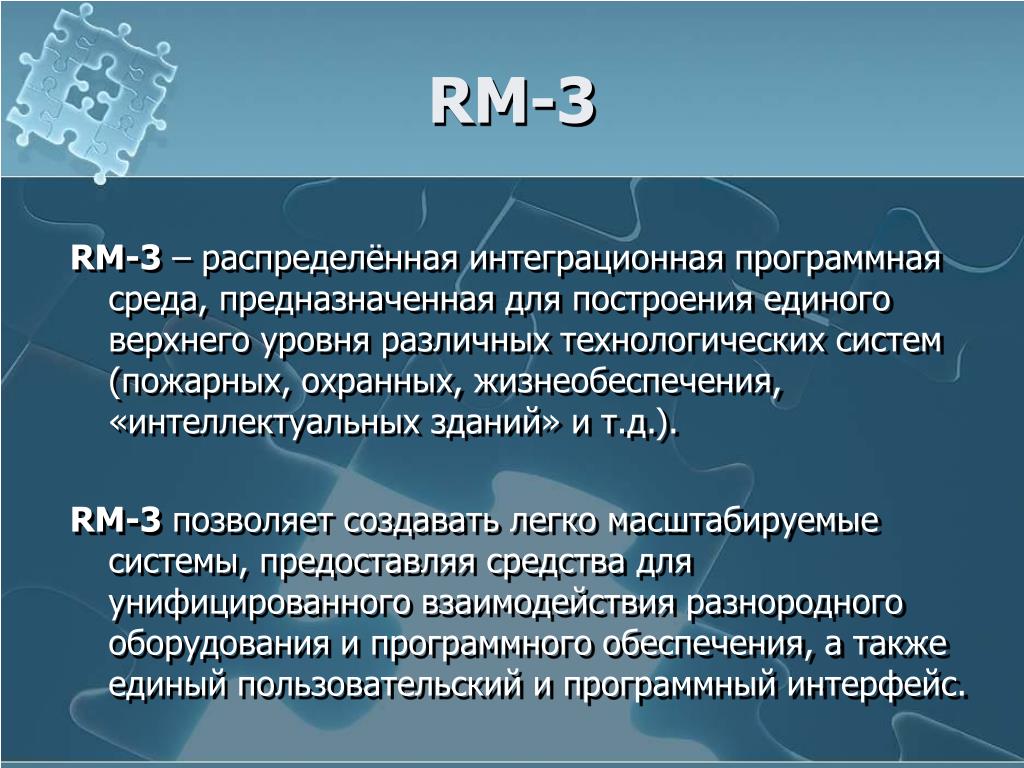 RM-3

RM-3 – распределённая интеграционная программная среда, предназначенная для построения единого верхнего уровня различных технологических систем (пожарных, охранных, жизнеобеспечения, «интеллектуальных зданий» и т.д.).

RM-3 позволяет создавать легко масштабируемые системы, предоставляя средства для унифицированного взаимодействия разнородного оборудования и программного обеспечения, а также единый пользовательский и программный интерфейс.